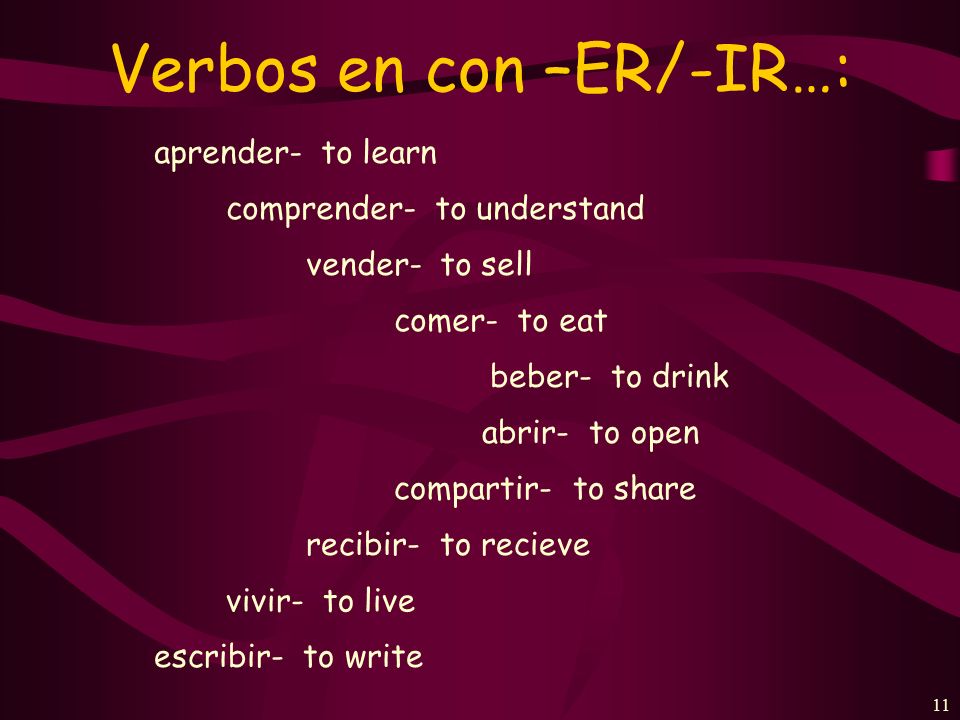 Verbos en con –ER/-IR…:

aprender- to learn

comprender- to understand

vender- to sell

comer- to eat

beber- to drink

abrir- to open

compartir- to share

recibir- to recieve

vivir- to live

escribir- to write

11